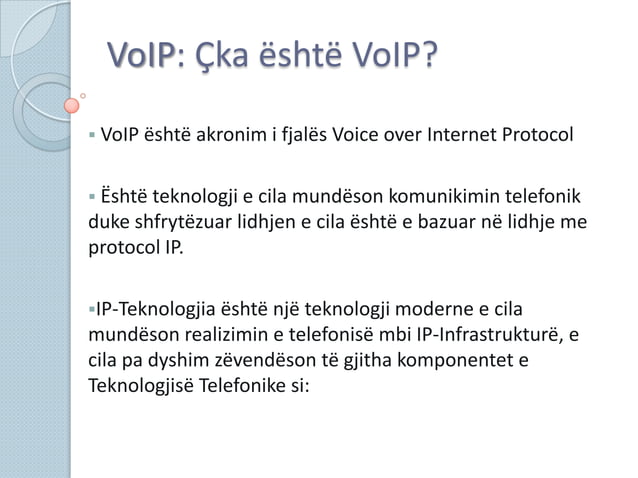 VoIP: Çka është VoIP?

▪ VoIP është akronim i fjalës Voice over Internet Protocol

▪ Është teknologji e cila mundëson komunikimin telefonik duke shfrytëzuar lidhjen e cila është e bazuar në lidhje me protocol IP.

▪IP-Teknologjia është një teknologji moderne e cila mundëson realizimin e telefonisë mbi IP-Infrastrukturë, e cila pa dyshim zëvendëson të gjitha komponentet e Teknologjisë Telefonike si: